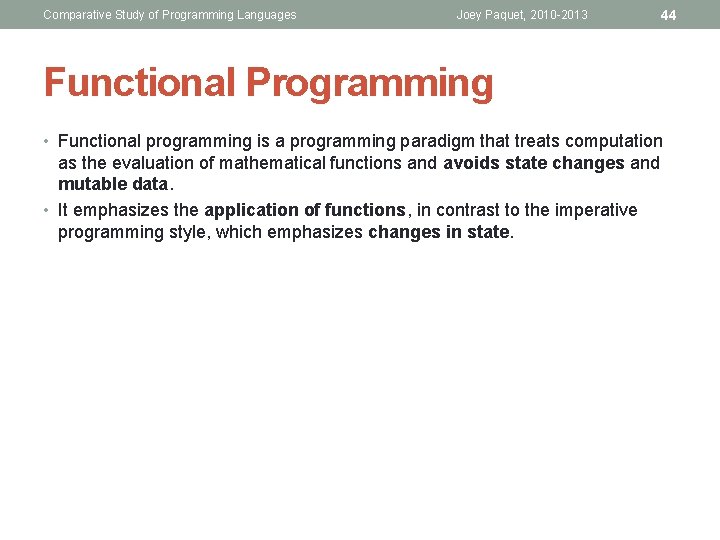 Comparative Study of Programming Languages Joey Paquet, 2010-2013 44

Functional Programming

• Functional programming is a programming paradigm that treats computation as the evaluation of mathematical functions and avoids state changes and mutable data.

• It emphasizes the application of functions, in contrast to the imperative programming style, which emphasizes changes in state.